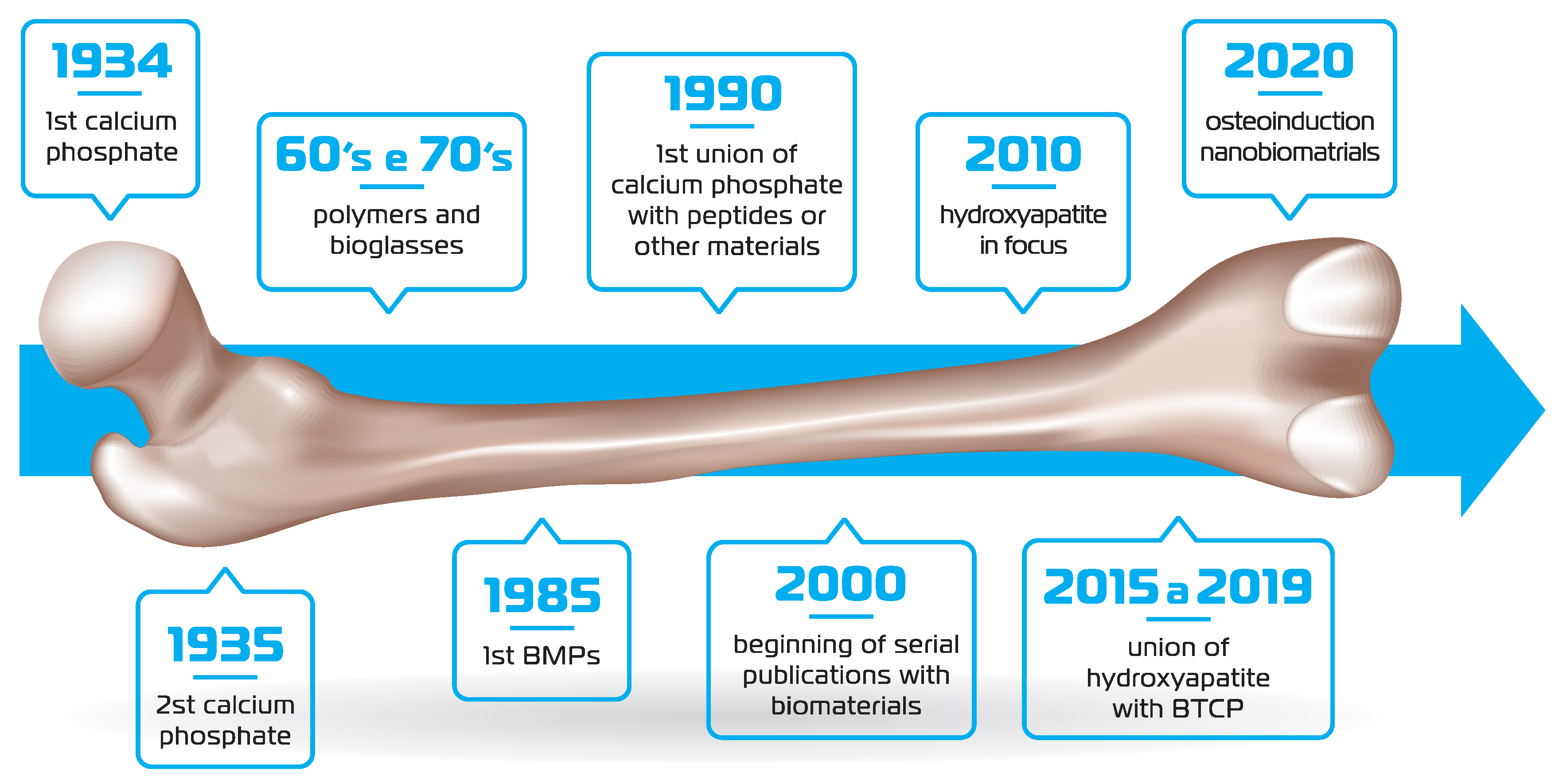 1934
1st calcium phosphate

60's e 70's
polymers and bioglasses

1990
1st union of calcium phosphate with peptides or other materials

2010
hydroxyapatite in focus

2020
osteoinduction nanobiomatrials

1935
2st calcium phosphate

1985
1st BMPs

2000
beginning of serial publications with biomaterials

2015 a 2019
union of hydroxyapatite with BTCP